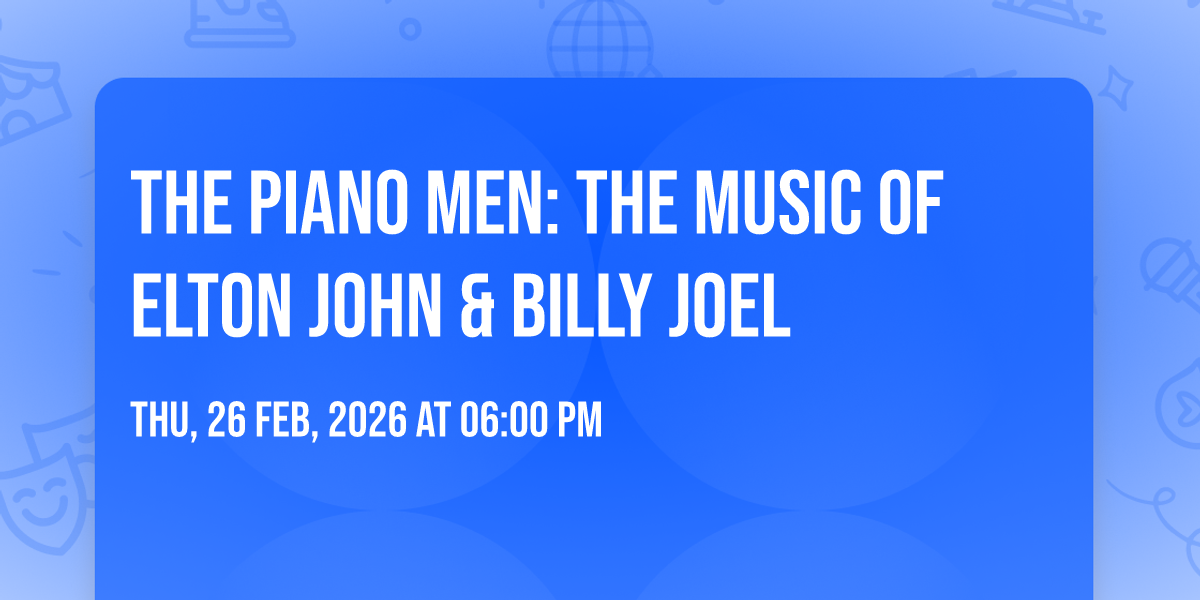 THE PIANO MEN: THE MUSIC OF ELTON JOHN & BILLY JOEL

THU, 26 FEB, 2026 AT 06:00 PM